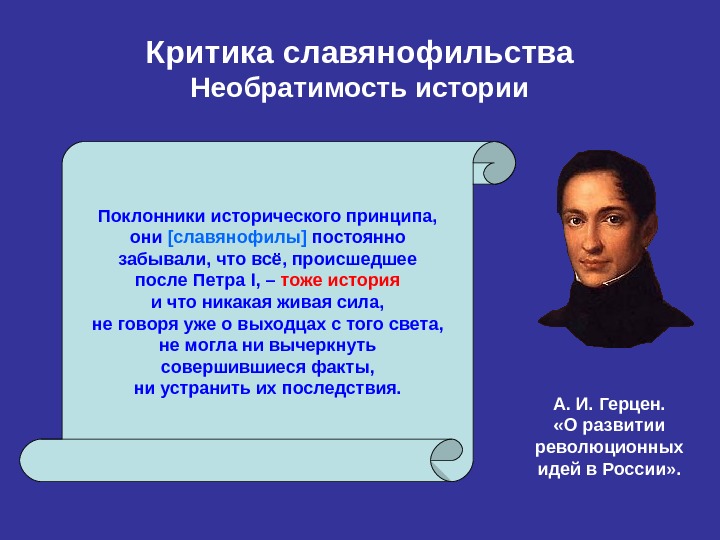 Критика славянофильства
Необратимость истории

Поклонники исторического принципа, они [славянофилы] постоянно забывали, что всё, происшедшее после Петра I, – тоже история и что никакая живая сила, не говоря уже о выходцах с того света, не могла ни вычеркнуть совершившиеся факты, ни устранить их последствия.

А. И. Герцен.
«О развитии революционных идей в России».